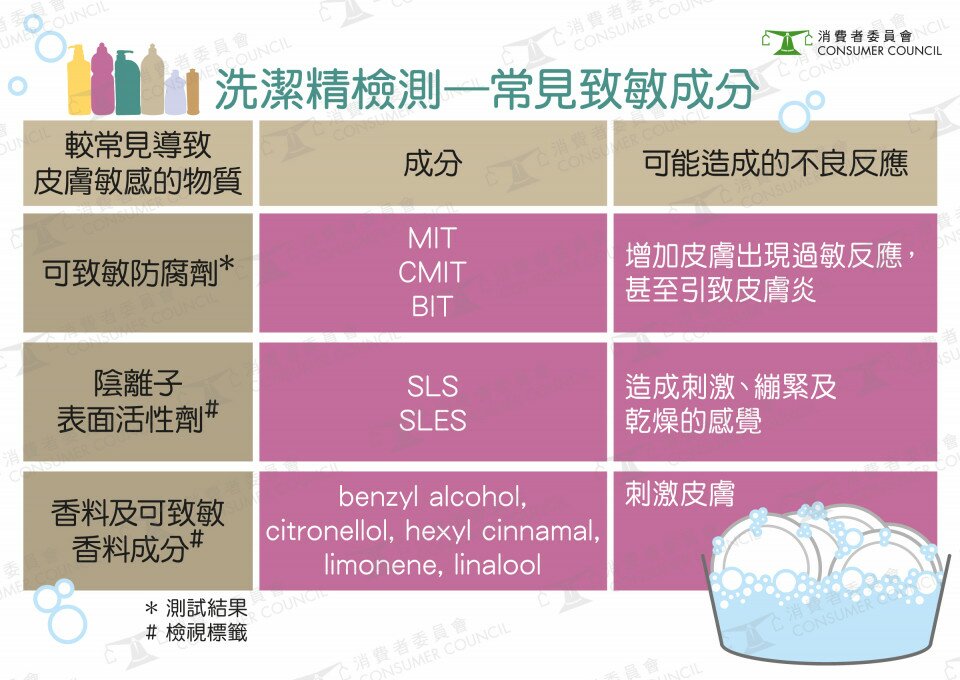 消費者委員會
CONSUMER COUNCIL

洗潔精檢測—常見致敏成分

| 較常見導致皮膚敏感的物質 | 成分 | 可能造成的不良反應 |
|---|---|---|
| 可致敏防腐劑* | MIT CMIT BIT | 增加皮膚出現過敏反應，甚至引致皮膚炎 |
| 陰離子表面活性劑# | SLS SLES | 造成刺激、繃緊及乾燥的感覺 |
| 香料及可致敏香料成分# | benzyl alcohol, citronellol, hexyl cinnamal, limonene, linalool | 刺激皮膚 |

* 測試結果
# 檢視標籤